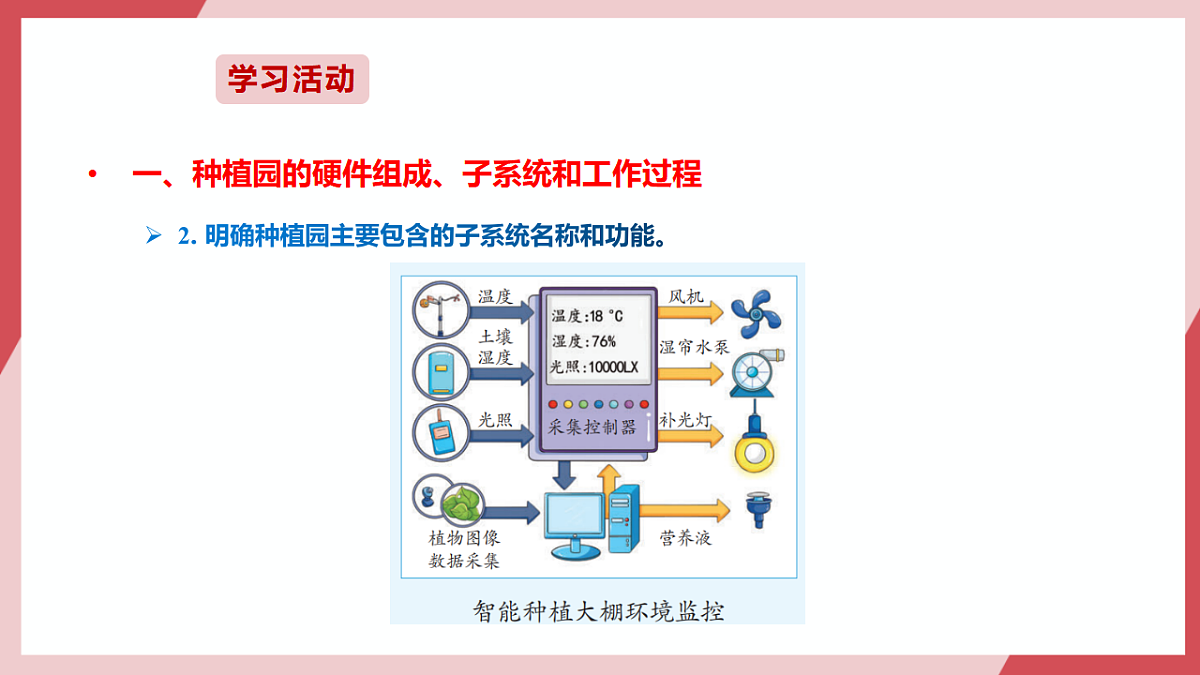 学习活动

• 一、种植园的硬件组成、子系统和工作过程

➢ 2. 明确种植园主要包含的子系统名称和功能。

温度
土壤湿度
光照
植物图像数据采集
温度:18 °C
湿度:76%
光照:10000LX
采集控制器
风机
湿帘水泵
补光灯
营养液

智能种植大棚环境监控